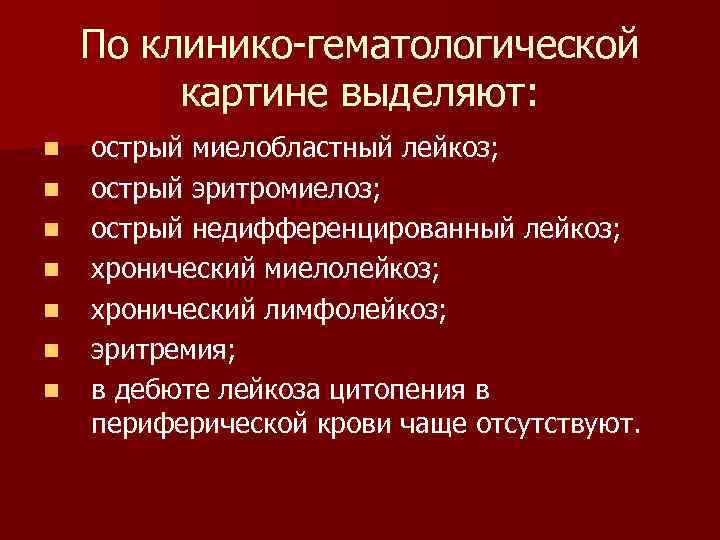 По клинико-гематологической картине выделяют:

- острый миелобластный лейкоз;
- острый эритромиелоз;
- острый недифференцированный лейкоз;
- хронический миелолейкоз;
- хронический лимфолейкоз;
- эритремия;
- в дебюте лейкоза цитопения в периферической крови чаще отсутствуют.